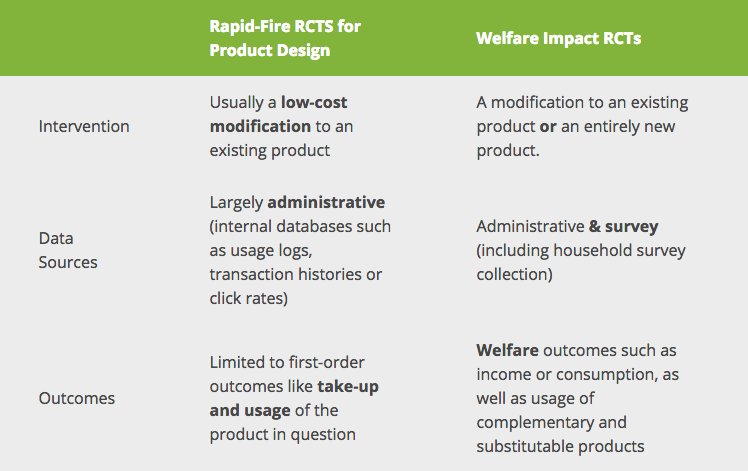 |  | Rapid-Fire RCTS for Product Design | Welfare Impact RCTs |
|---|---|---|
| Intervention | Usually a **low-cost modification** to an existing product | A modification to an existing product **or** an entirely new product. |
| Data Sources | Largely **administrative** (internal databases such as usage logs, transaction histories or click rates) | Administrative **& survey** (including household survey collection) |
| Outcomes | Limited to first-order outcomes like **take-up and usage** of the product in question | **Welfare** outcomes such as income or consumption, as well as usage of complementary and substitutable products |